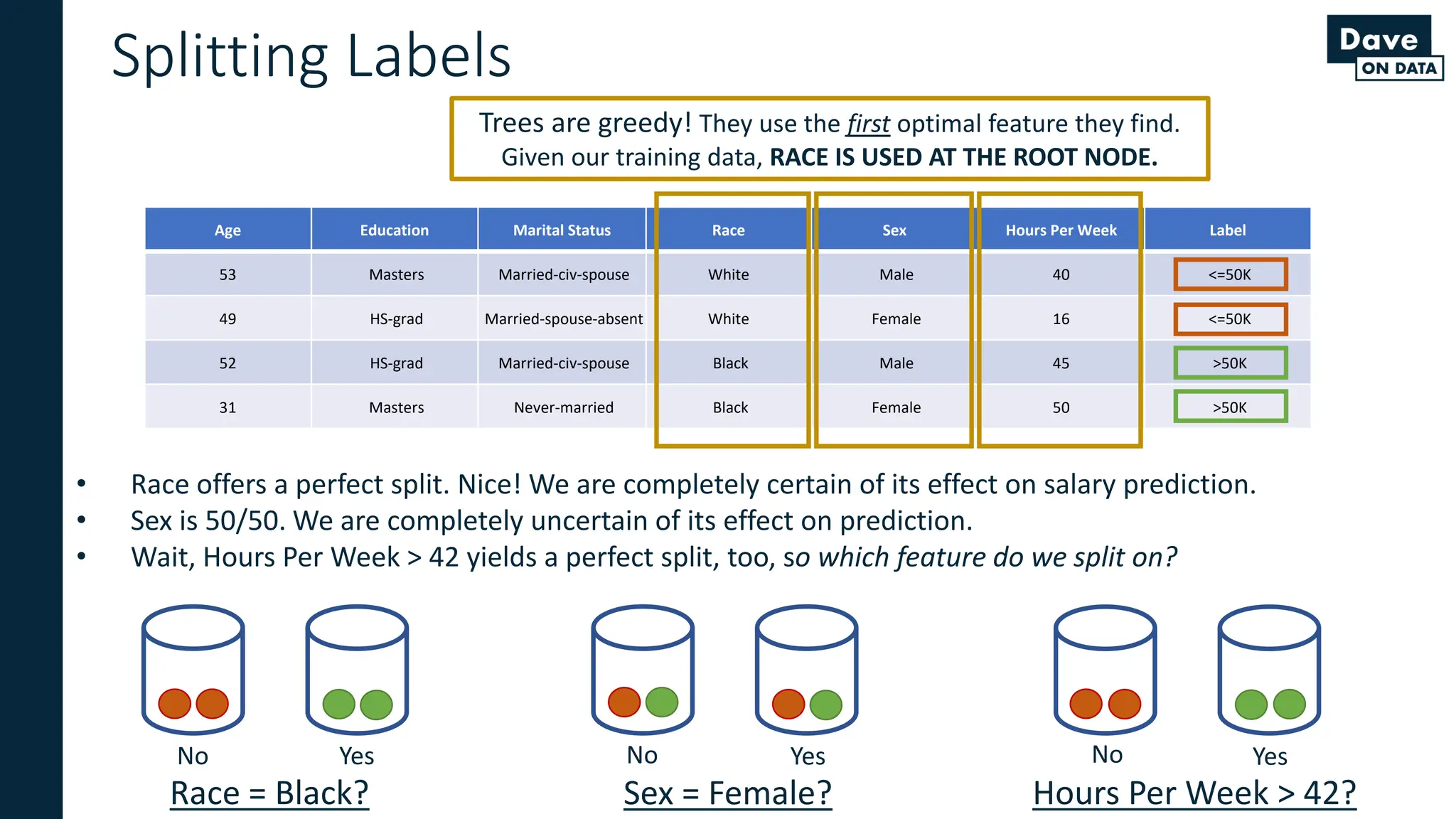 Splitting Labels

Dave ON DATA

Trees are greedy! They use the first optimal feature they find. Given our training data, RACE IS USED AT THE ROOT NODE.

| Age | Education | Marital Status | Race | Sex | Hours Per Week | Label |
|---|---|---|---|---|---|---|
| 53 | Masters | Married-civ-spouse | White | Male | 40 | <=50K |
| 49 | HS-grad | Married-spouse-absent | White | Female | 16 | <=50K |
| 52 | HS-grad | Married-civ-spouse | Black | Male | 45 | >50K |
| 31 | Masters | Never-married | Black | Female | 50 | >50K |

• Race offers a perfect split. Nice! We are completely certain of its effect on salary prediction.
• Sex is 50/50. We are completely uncertain of its effect on prediction.
• Wait, Hours Per Week > 42 yields a perfect split, too, so which feature do we split on?

No Yes
Race = Black?

No Yes
Sex = Female?

No Yes
Hours Per Week > 42?